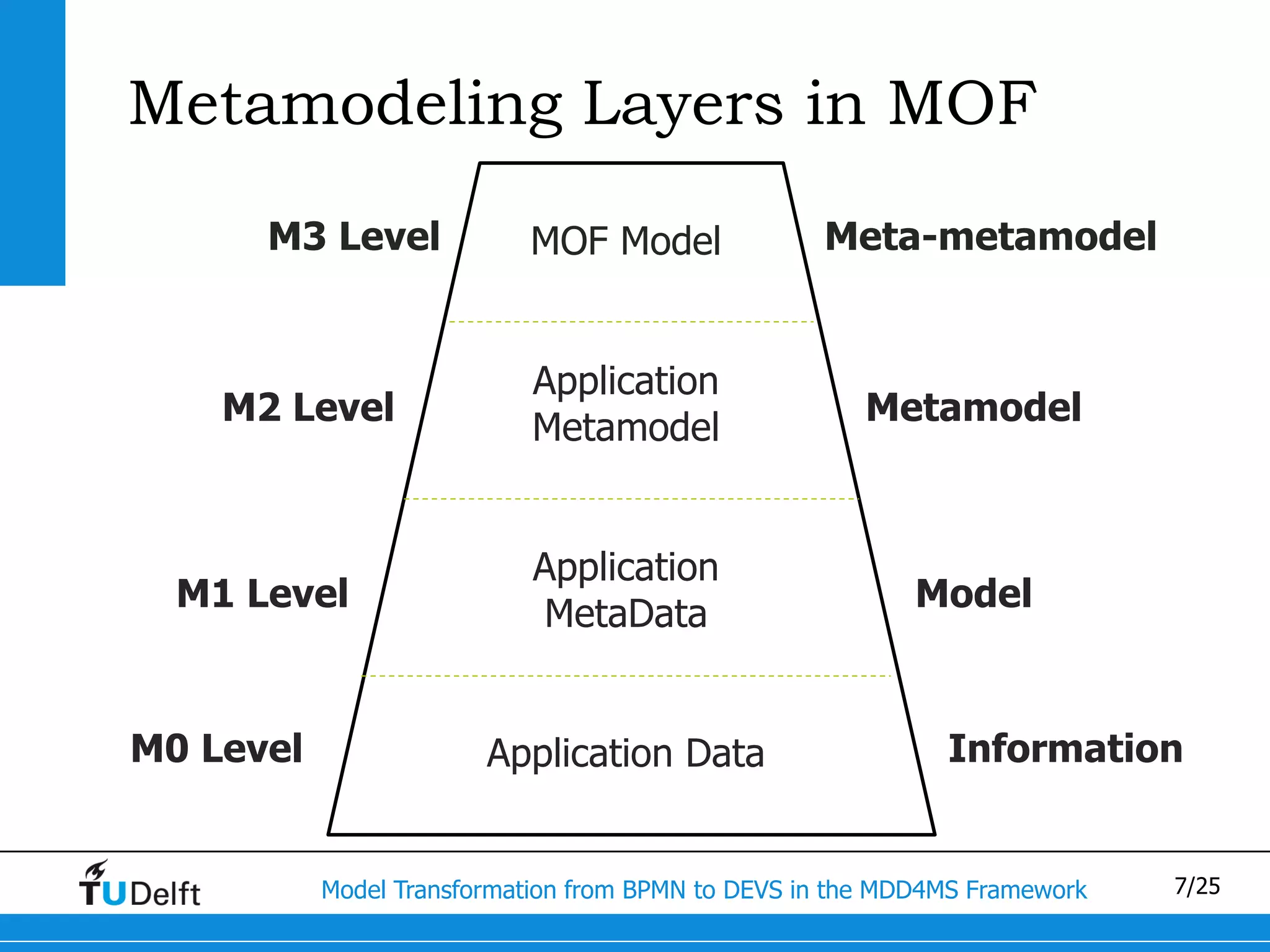 Metamodeling Layers in MOF

M3 Level

MOF Model

Meta-metamodel

M2 Level

Application Metamodel

Metamodel

M1 Level

Application MetaData

Model

M0 Level

Application Data

Information

TUDelft

Model Transformation from BPMN to DEVS in the MDD4MS Framework

7/25